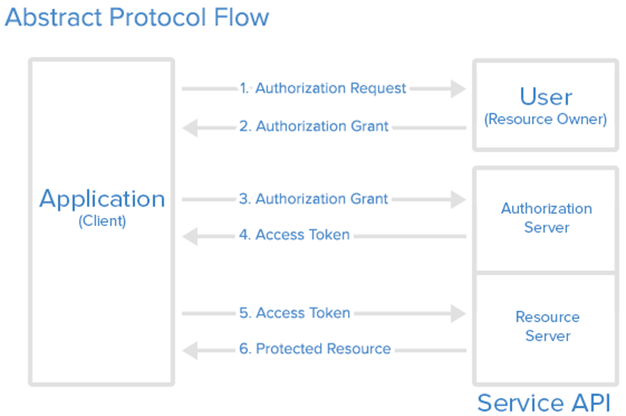 Abstract Protocol Flow

Application
(Client)

1. Authorization Request

2. Authorization Grant

3. Authorization Grant

4. Access Token

5. Access Token

6. Protected Resource

User
(Resource Owner)

Authorization Server

Resource Server

Service API